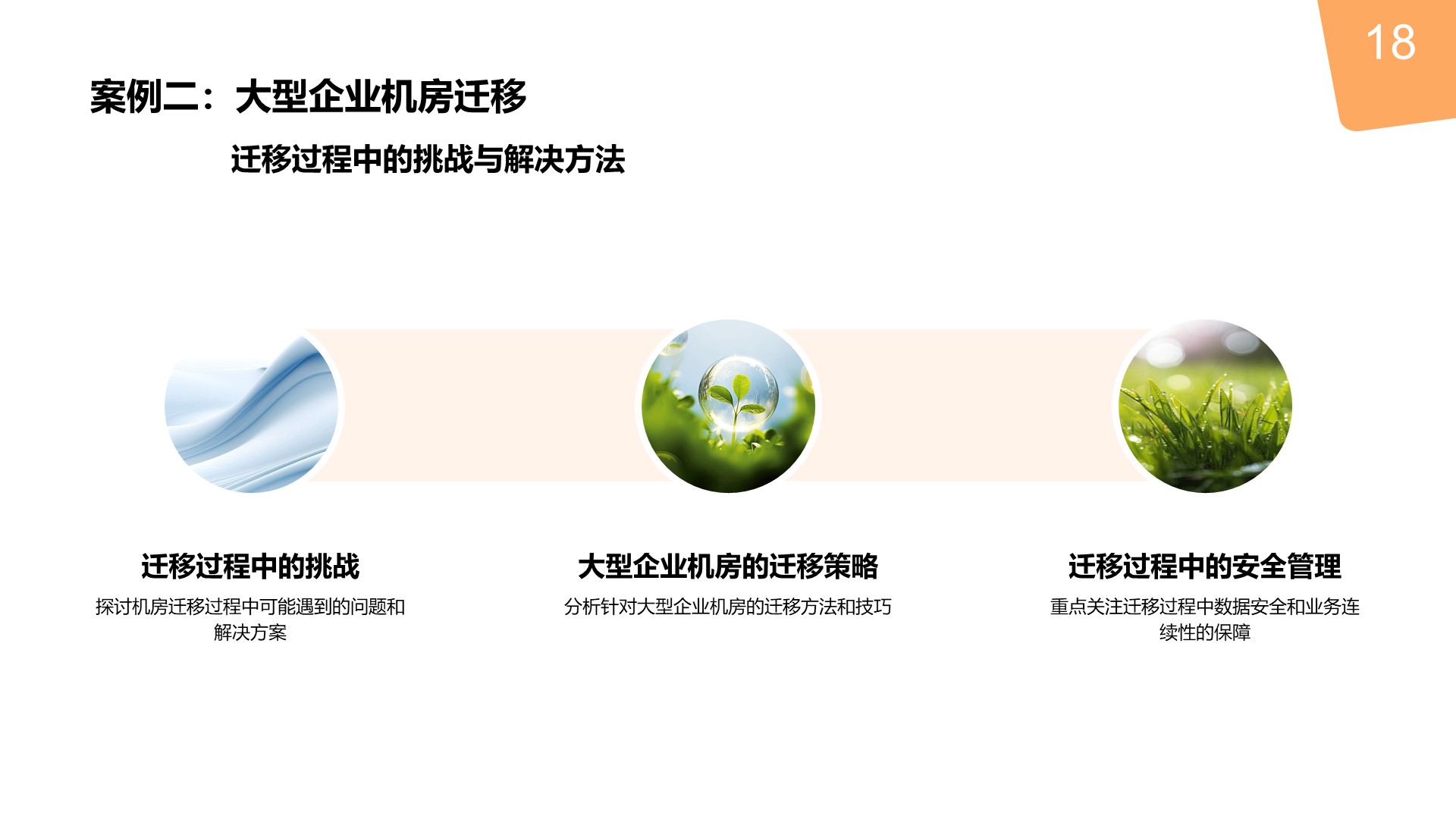 18

案例二：大型企业机房迁移

迁移过程中的挑战与解决方法

迁移过程中的挑战

探讨机房迁移过程中可能遇到的问题和解决方案

大型企业机房的迁移策略

分析针对大型企业机房的迁移方法和技巧

迁移过程中的安全管理

重点关注迁移过程中数据安全和业务连续性的保障